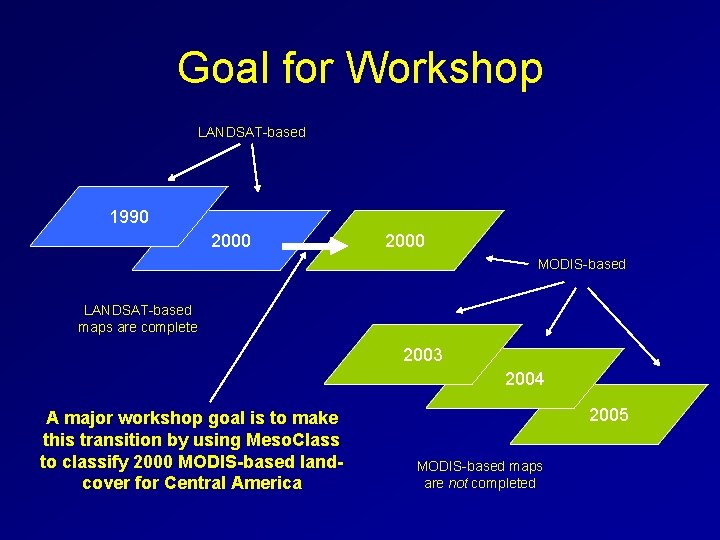 Goal for Workshop

LANDSAT-based

1990

2000

2000

MODIS-based

LANDSAT-based maps are complete

2003

2004

2005

A major workshop goal is to make this transition by using MesoClass to classify 2000 MODIS-based land-cover for Central America

MODIS-based maps are not completed